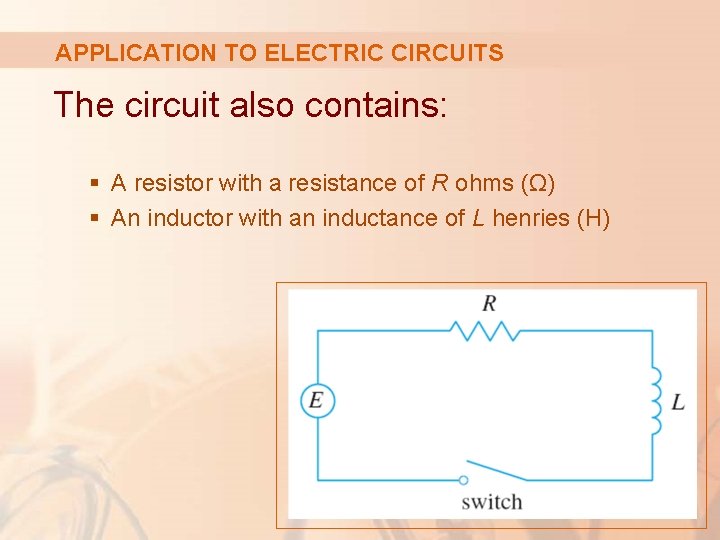 APPLICATION TO ELECTRIC CIRCUITS

The circuit also contains:

▪ A resistor with a resistance of $R$ ohms (Ω)
▪ An inductor with an inductance of $L$ henries (H)

$R$

$E$

$L$

switch